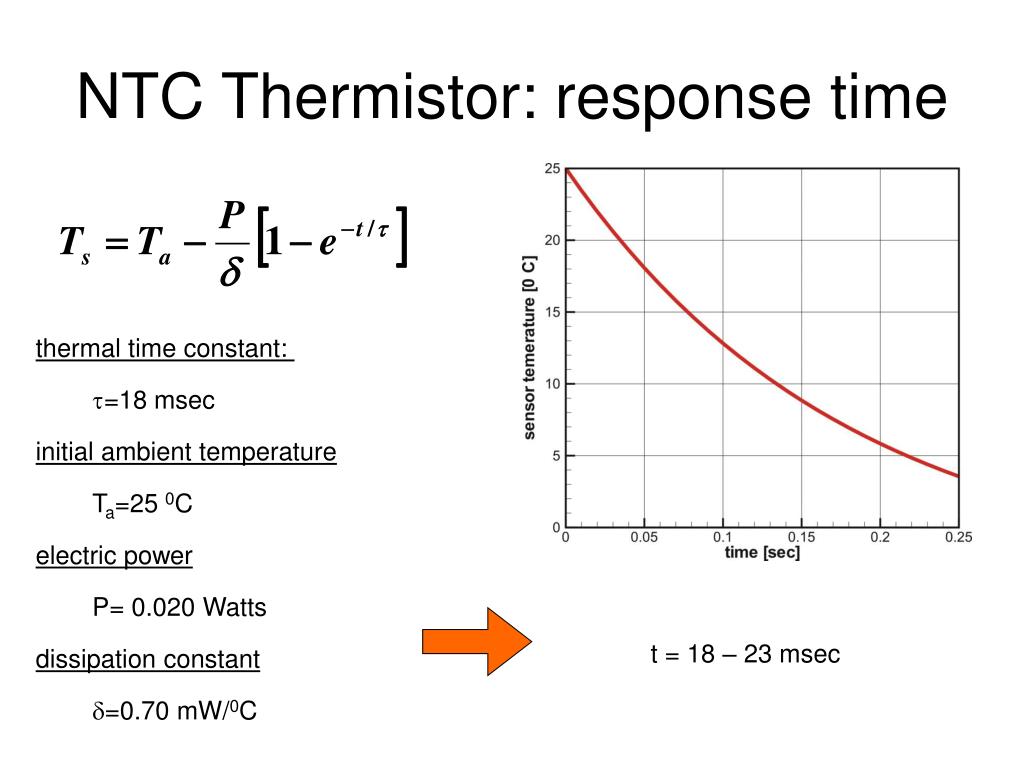 NTC Thermistor: response time

$T_s = T_a - \frac{P}{\delta}\left[1 - e^{-t/\tau}\right]$

thermal time constant:

$\tau$=18 msec

initial ambient temperature

$T_a$=25 $^0$C

electric power

P= 0.020 Watts

dissipation constant

$\delta$=0.70 mW/$^0$C

25
20
15
10
5
0
sensor temerature [0 C]
0
0.05
0.1
0.15
0.2
0.25
time [sec]

t = 18 – 23 msec